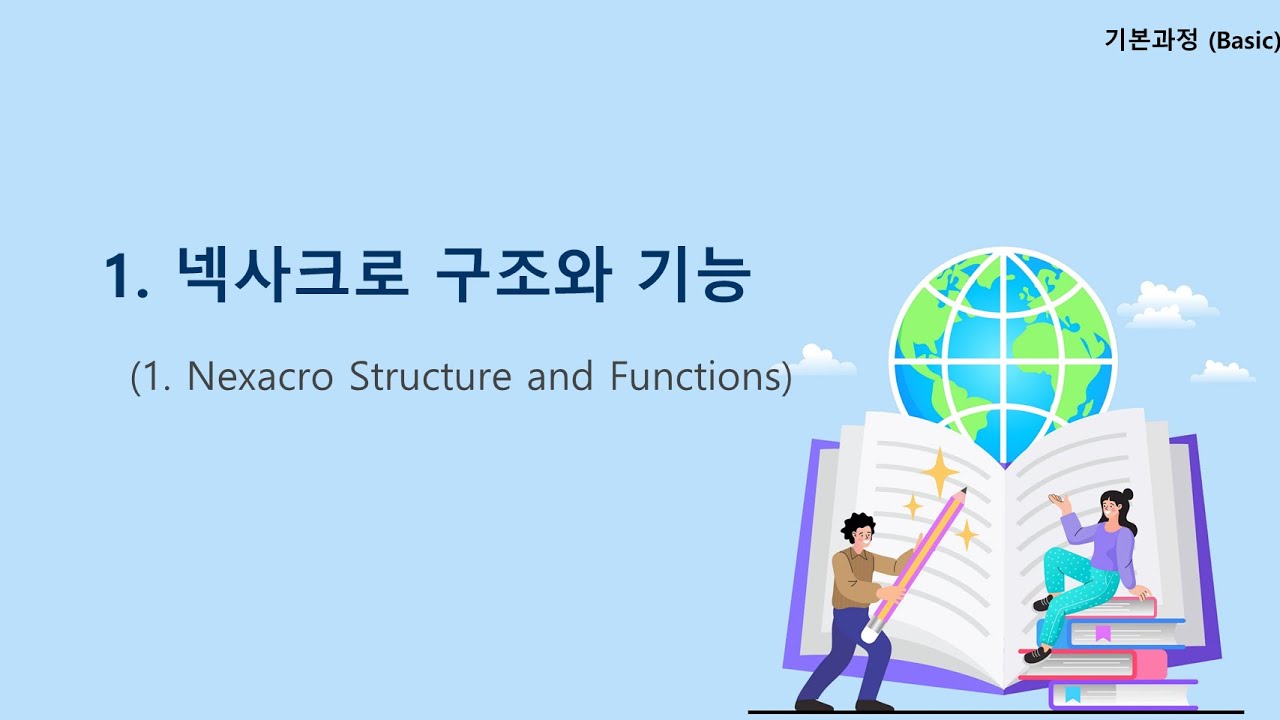 기본과정 (Basic)

1. 넥사크로 구조와 기능

(1. Nexacro Structure and Functions)